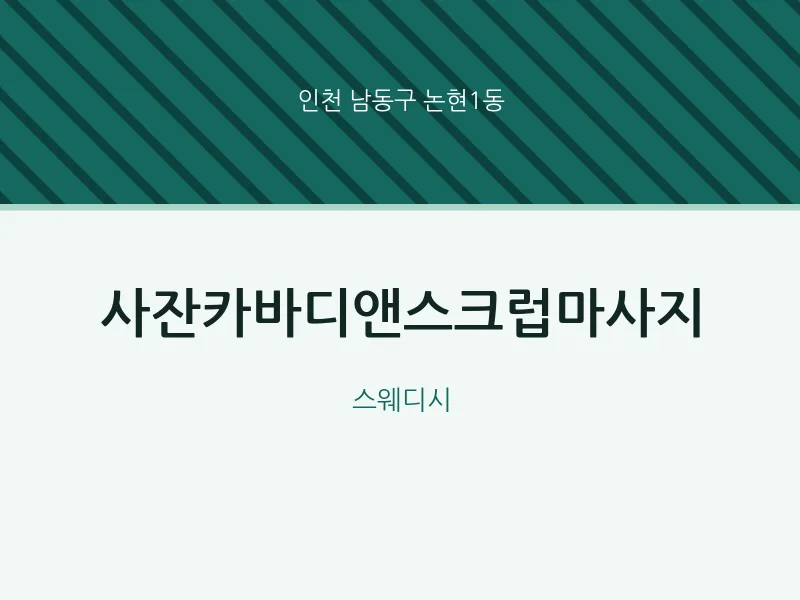 인천 남동구 논현1동

사잔카바디앤스크럽마사지

스웨디시